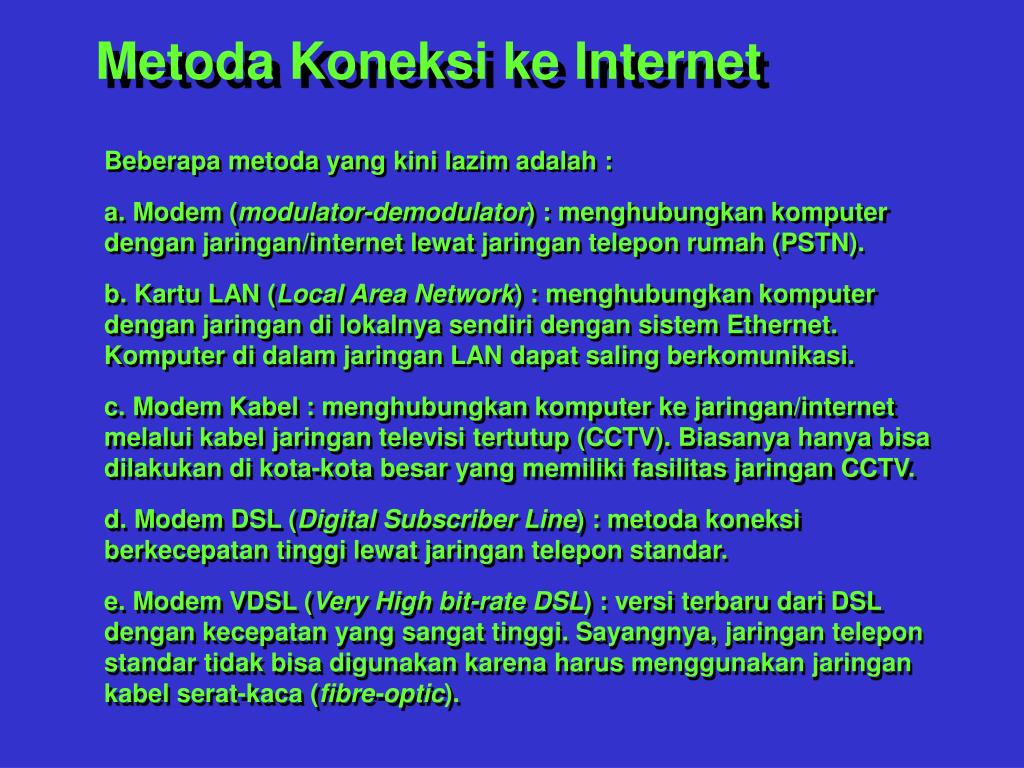 Metoda Koneksi ke Internet

Beberapa metoda yang kini lazim adalah :

a. Modem (modulator-demodulator) : menghubungkan komputer dengan jaringan/internet lewat jaringan telepon rumah (PSTN).

b. Kartu LAN (Local Area Network) : menghubungkan komputer dengan jaringan di lokalnya sendiri dengan sistem Ethernet. Komputer di dalam jaringan LAN dapat saling berkomunikasi.

c. Modem Kabel : menghubungkan komputer ke jaringan/internet melalui kabel jaringan televisi tertutup (CCTV). Biasanya hanya bisa dilakukan di kota-kota besar yang memiliki fasilitas jaringan CCTV.

d. Modem DSL (Digital Subscriber Line) : metoda koneksi berkecepatan tinggi lewat jaringan telepon standar.

e. Modem VDSL (Very High bit-rate DSL) : versi terbaru dari DSL dengan kecepatan yang sangat tinggi. Sayangnya, jaringan telepon standar tidak bisa digunakan karena harus menggunakan jaringan kabel serat-kaca (fibre-optic).